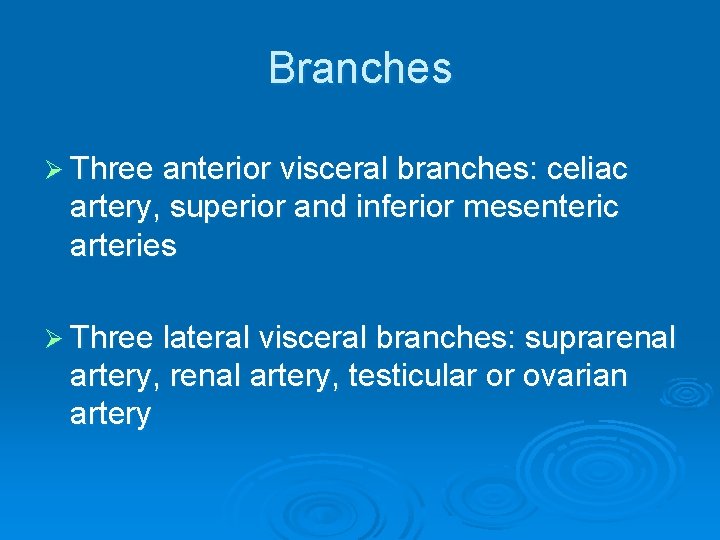 Branches

➢ Three anterior visceral branches: celiac artery, superior and inferior mesenteric arteries

➢ Three lateral visceral branches: suprarenal artery, renal artery, testicular or ovarian artery